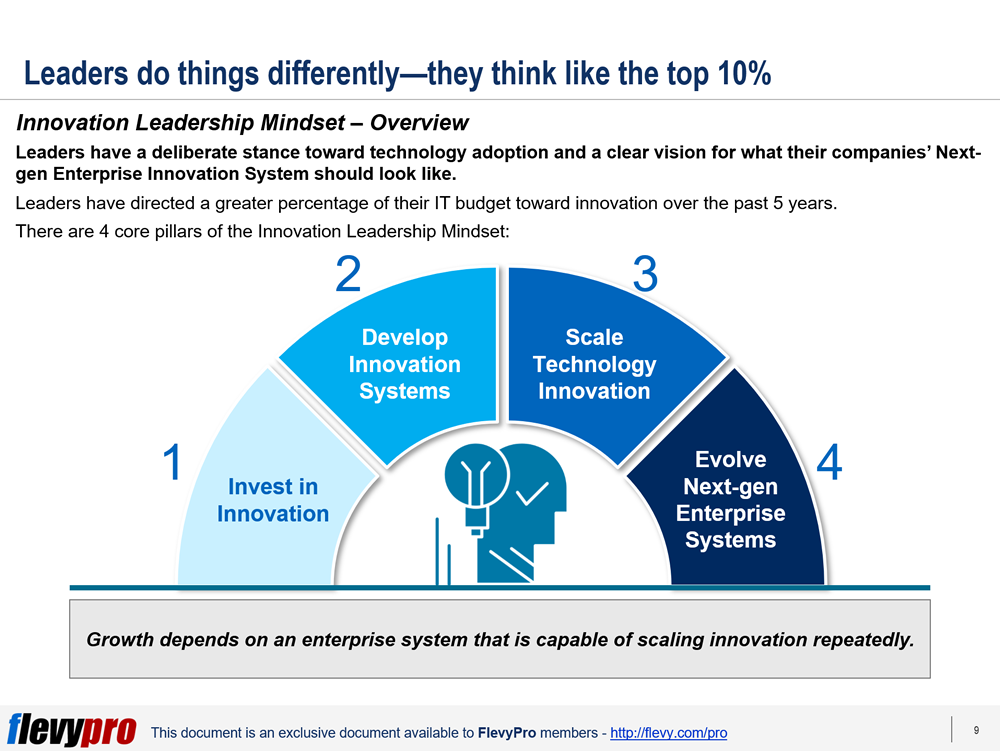 Leaders do things differently—they think like the top 10%

Innovation Leadership Mindset – Overview

Leaders have a deliberate stance toward technology adoption and a clear vision for what their companies' Next-gen Enterprise Innovation System should look like.

Leaders have directed a greater percentage of their IT budget toward innovation over the past 5 years.

There are 4 core pillars of the Innovation Leadership Mindset:

1
Invest in Innovation

2
Develop Innovation Systems

3
Scale Technology Innovation

4
Evolve Next-gen Enterprise Systems

Growth depends on an enterprise system that is capable of scaling innovation repeatedly.

flevypro This document is an exclusive document available to FlevyPro members - http://flevy.com/pro

9